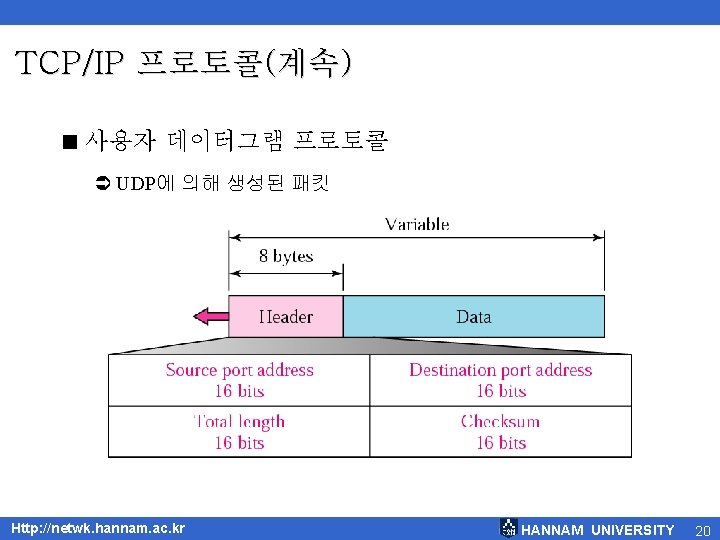 TCP/IP 프로토콜(계속)

■ 사용자 데이터그램 프로토콜

➲ UDP에 의해 생성된 패킷

Variable

8 bytes

Header

Data

| Source port address 16 bits | Destination port address 16 bits |
|---|---|
| Total length 16 bits | Checksum 16 bits |

Http://netwk.hannam.ac.kr

HANNAM UNIVERSITY

20